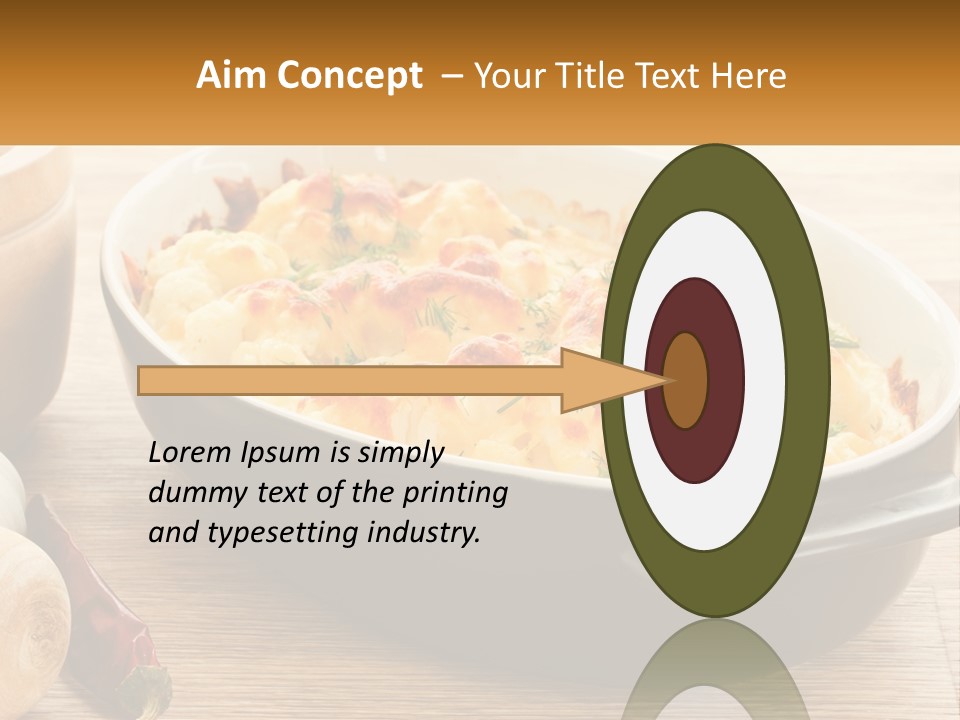 Aim Concept – Your Title Text Here

Lorem Ipsum is simply dummy text of the printing and typesetting industry.